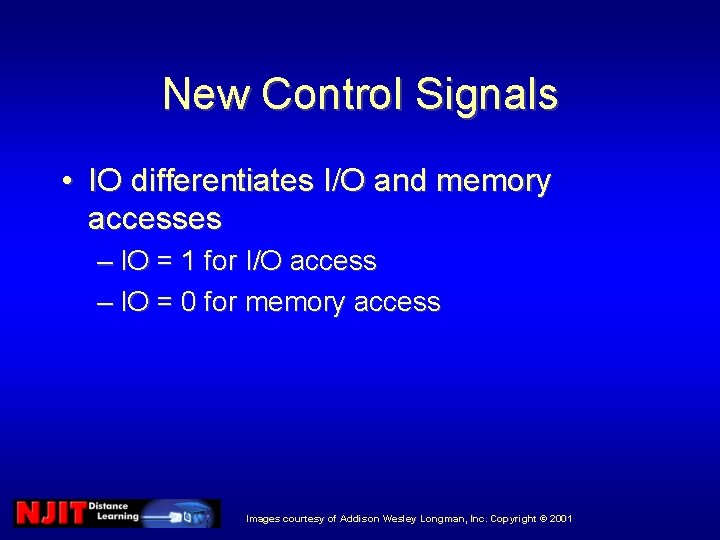 New Control Signals

• IO differentiates I/O and memory accesses

– IO = 1 for I/O access

– IO = 0 for memory access

NJIT Distance Learning

Images courtesy of Addison Wesley Longman, Inc. Copyright © 2001